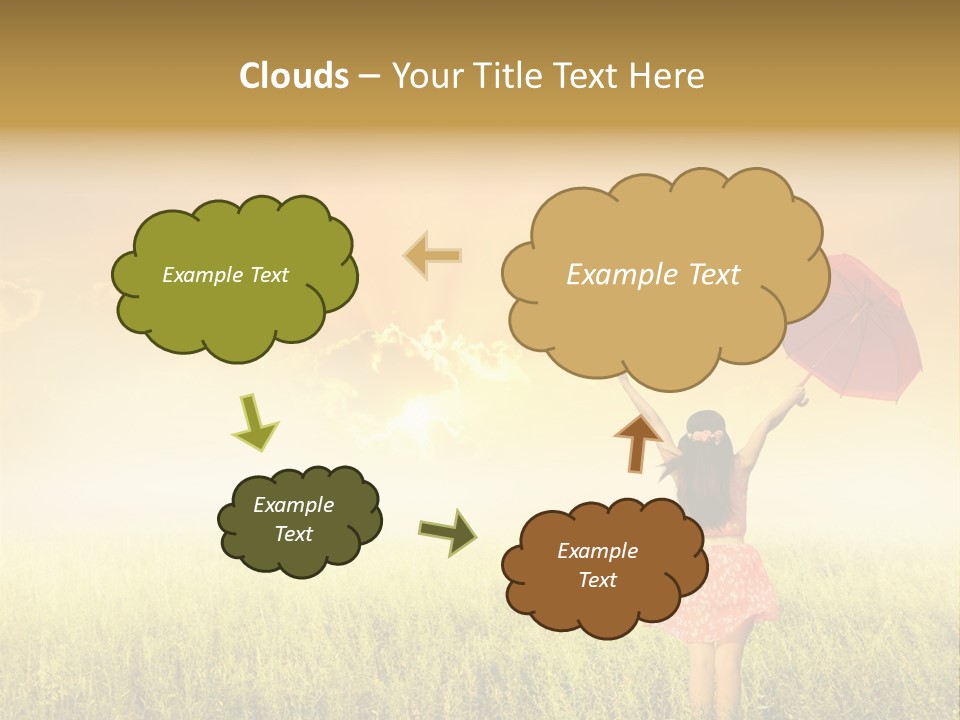 Clouds – Your Title Text Here

Example Text

Example Text

Example Text

Example Text